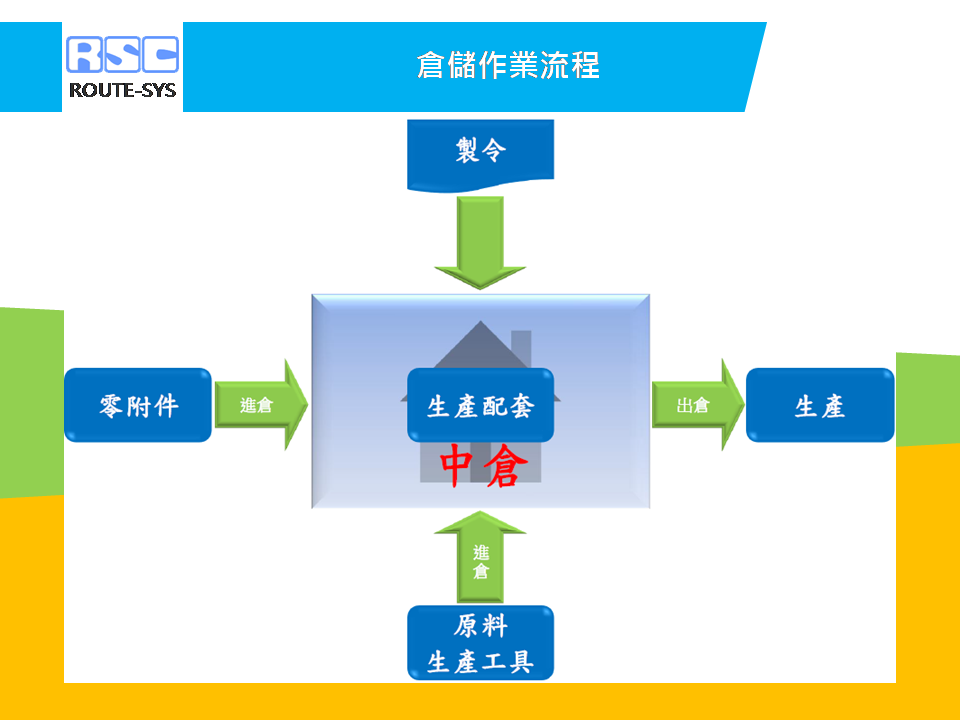 RSC
ROUTE-SYS

倉儲作業流程

製令

零附件

進倉

生產配套

中倉

出倉

生產

進倉

原料
生產工具